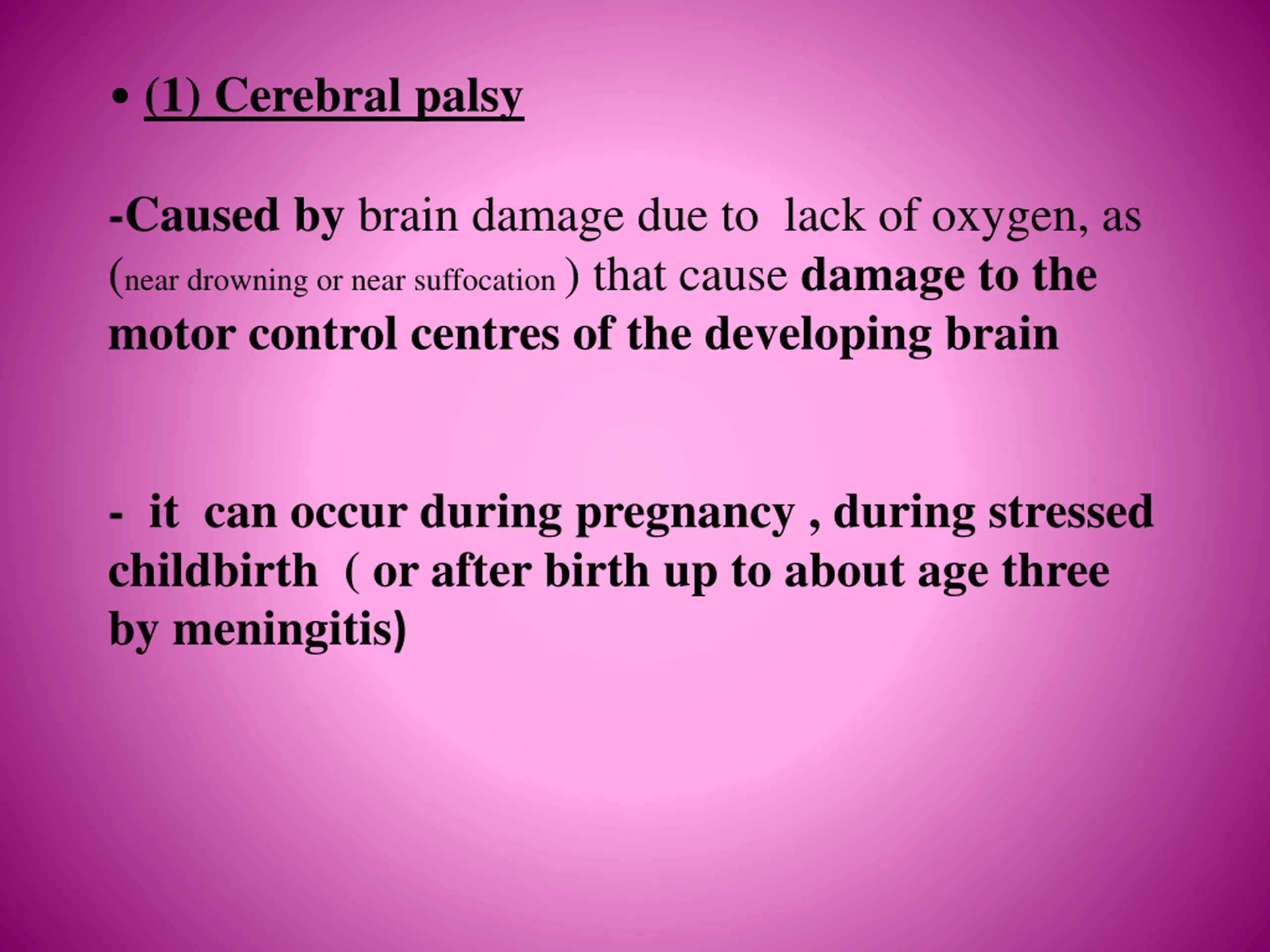 • (1) Cerebral palsy

-Caused by brain damage due to lack of oxygen, as (near drowning or near suffocation ) that cause damage to the motor control centres of the developing brain

- it can occur during pregnancy , during stressed childbirth ( or after birth up to about age three by meningitis)